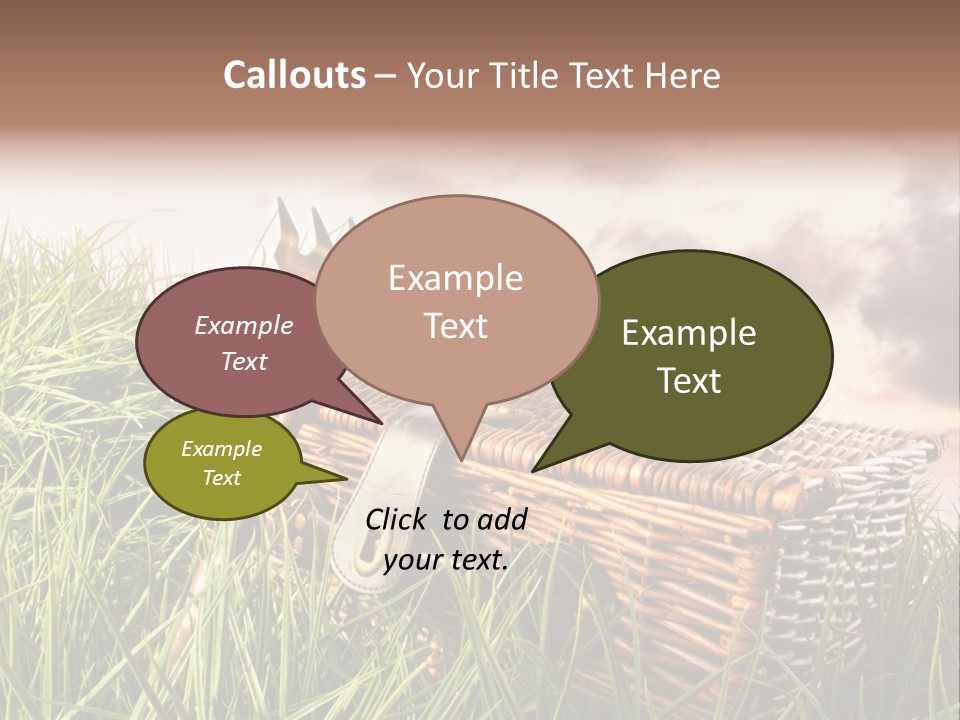 Callouts – Your Title Text Here

Example Text

Example Text

Example Text

Example Text

Click to add your text.